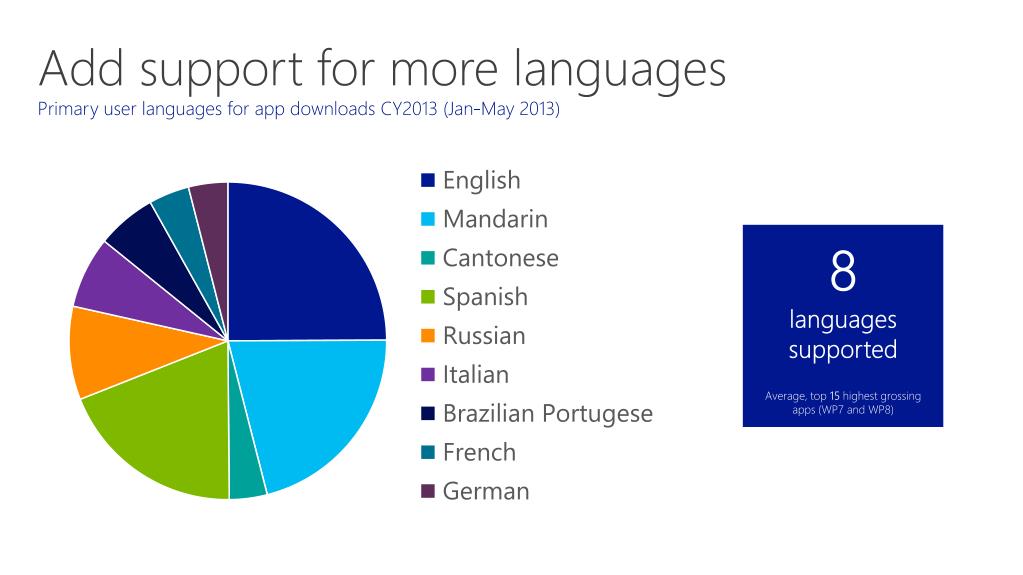 Add support for more languages
Primary user languages for app downloads CY2013 (Jan-May 2013)

English
Mandarin
Cantonese
Spanish
Russian
Italian
Brazilian Portugese
French
German

8
languages supported

Average, top 15 highest grossing apps (WP7 and WP8)